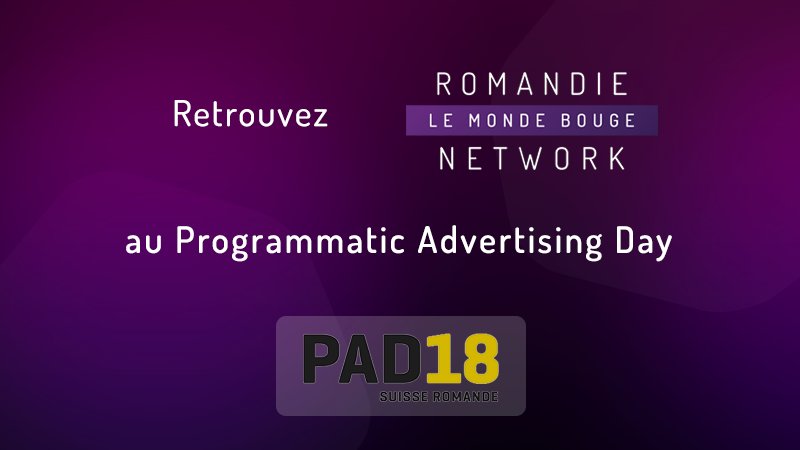 Retrouvez

ROMANDIE
LE MONDE BOUGE
NETWORK

au Programmatic Advertising Day

PAD18
SUISSE ROMANDE